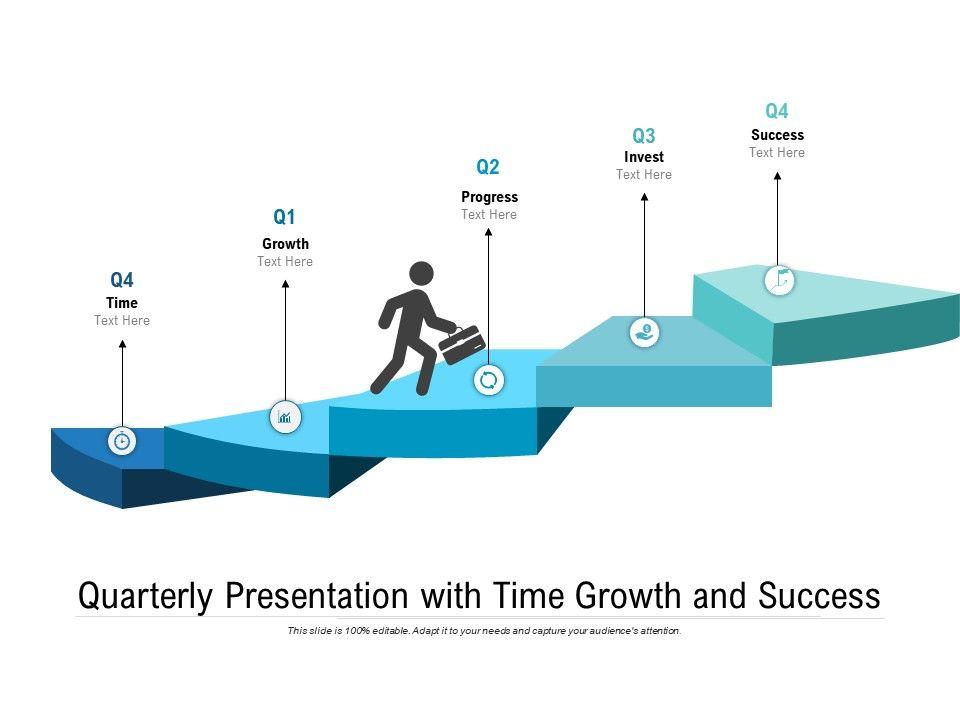 Q4
Time
Text Here

Q1
Growth
Text Here

Q2
Progress
Text Here

Q3
Invest
Text Here

Q4
Success
Text Here

Quarterly Presentation with Time Growth and Success

This slide is 100% editable. Adapt it to your needs and capture your audience's attention.